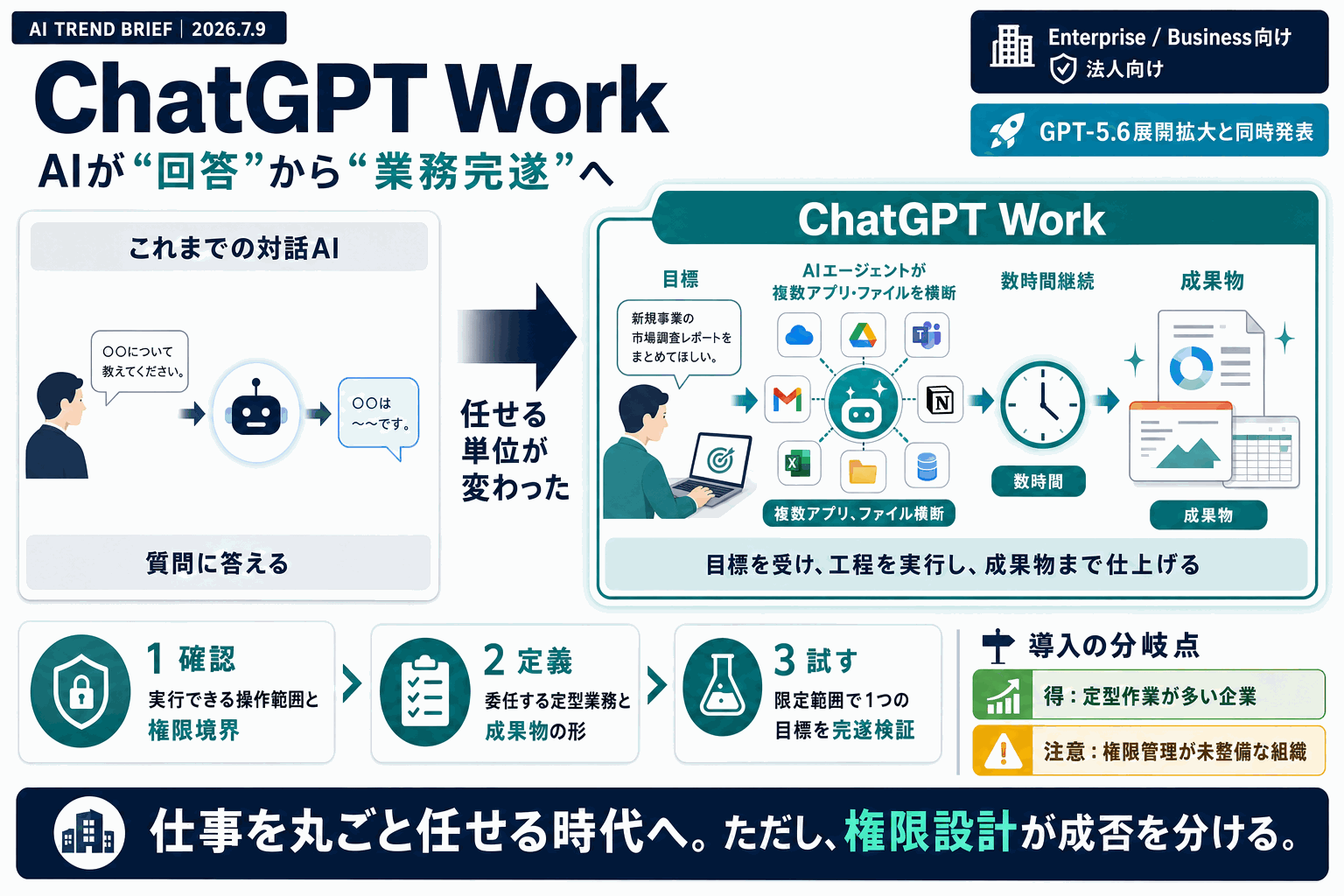 AI TREND BRIEF | 2026.7.9

ChatGPT Work

AIが“回答”から“業務完遂”へ

Enterprise / Business向け
法人向け

GPT-5.6展開拡大と同時発表

これまでの対話AI

〇〇について教えてください。

〇〇は～～です。

質問に答える

任せる単位が変わった

ChatGPT Work

目標

新規事業の市場調査レポートをまとめてほしい。

AIエージェントが複数アプリ・ファイルを横断

複数アプリ、ファイル横断

数時間継続

数時間

成果物

成果物

目標を受け、工程を実行し、成果物まで仕上げる

1 確認
実行できる操作範囲と権限境界

2 定義
委任する定型業務と成果物の形

3 試す
限定範囲で1つの目標を完遂検証

導入の分岐点

得：定型作業が多い企業

注意：権限管理が未整備な組織

仕事を丸ごと任せる時代へ。ただし、権限設計が成否を分ける。